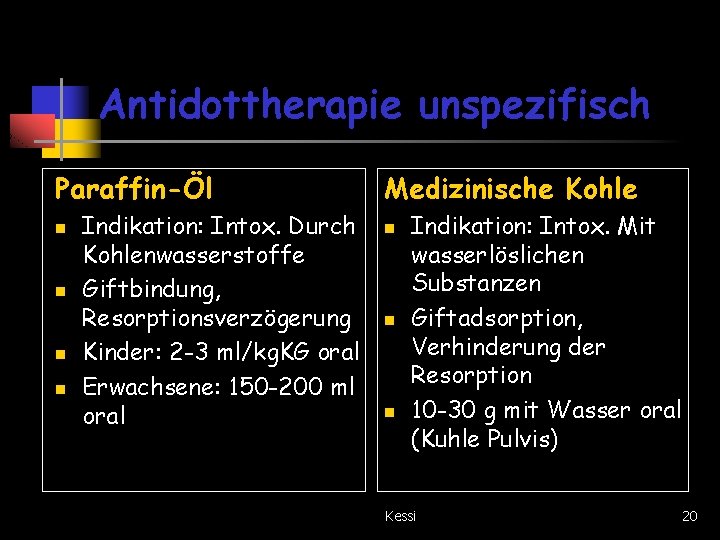 Antidottherapie unspezifisch

Paraffin-Öl

- Indikation: Intox. Durch Kohlenwasserstoffe
- Giftbindung, Resorptionsverzögerung
- Kinder: 2-3 ml/kgKG oral
- Erwachsene: 150-200 ml oral

Medizinische Kohle

- Indikation: Intox. Mit wasserlöslichen Substanzen
- Giftadsorption, Verhinderung der Resorption
- 10-30 g mit Wasser oral (Kuhle Pulvis)

Kessi

20